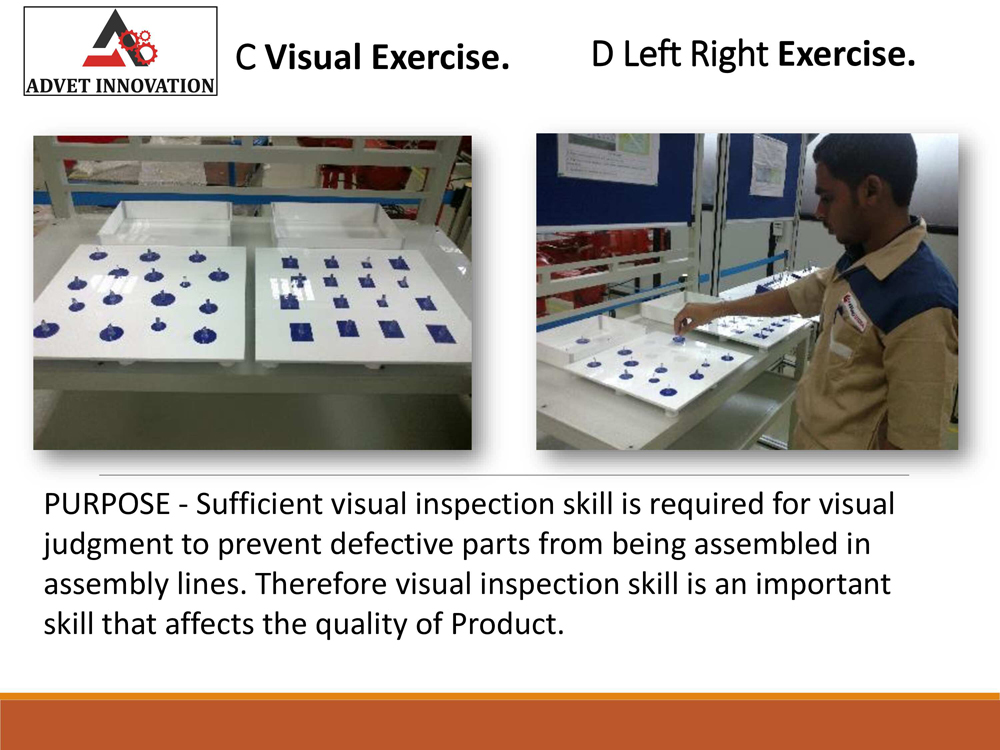 ADVET INNOVATION

C Visual Exercise.

D Left Right Exercise.

PURPOSE - Sufficient visual inspection skill is required for visual judgment to prevent defective parts from being assembled in assembly lines. Therefore visual inspection skill is an important skill that affects the quality of Product.